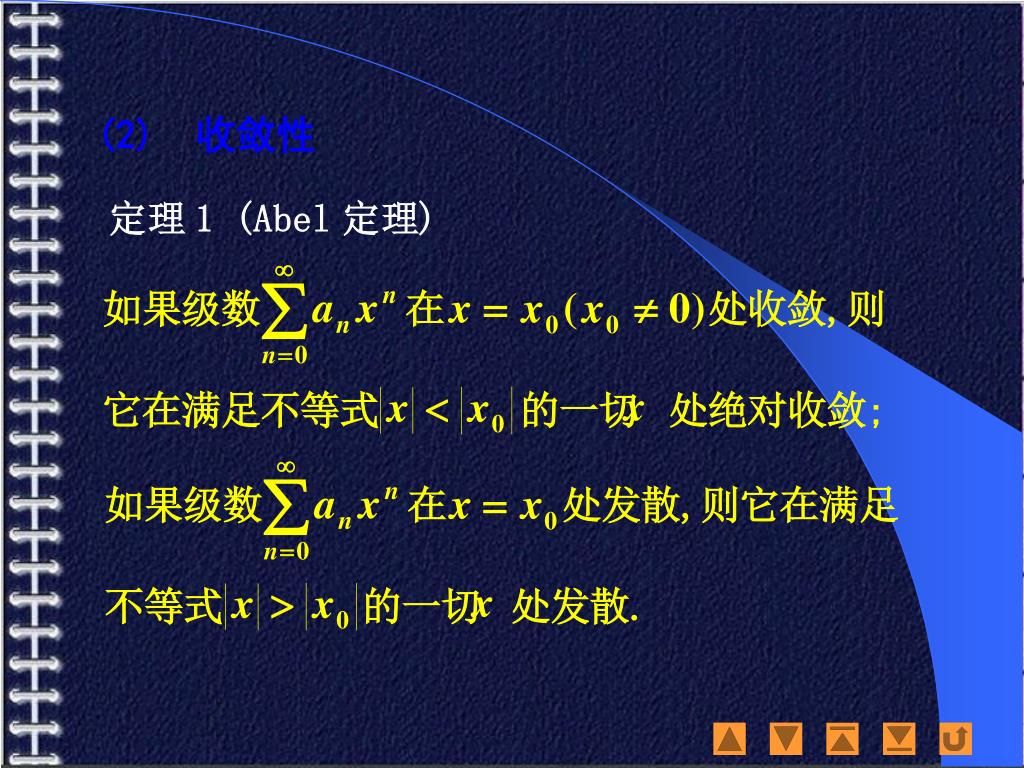 (2) 收敛性

定理 1 (Abel 定理)

如果级数$\sum_{n=0}^{\infty} a_n x^n$在$x = x_0 (x_0 \neq 0)$处收敛, 则它在满足不等式$|x| < |x_0|$的一切$x$处绝对收敛;

如果级数$\sum_{n=0}^{\infty} a_n x^n$在$x = x_0$处发散, 则它在满足不等式$|x| > |x_0|$的一切$x$处发散.